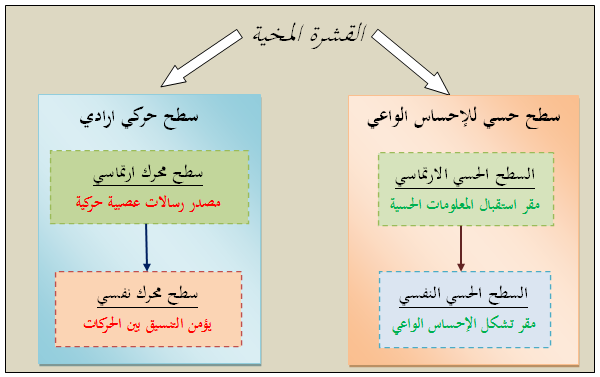 القشرة المخية

سطح حسي للإحساس الواعي

السطح الحسي الارتماسي
مقر استقبال المعلومات الحسية

السطح الحسي النفسي
مقر تشكل الإحساس الواعي

سطح حركي ارادي

سطح محرك ارتماسي
مصدر رسالات عصبية حركية

سطح محرك نفسي
يؤمن التنسيق بين الحركات